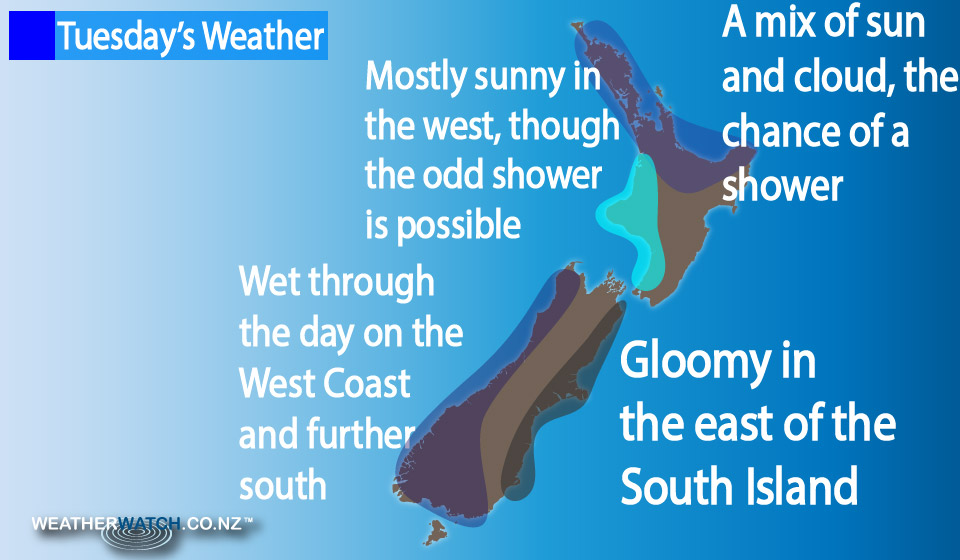 Tuesday's Weather

Mostly sunny in the west, though the odd shower is possible

A mix of sun and cloud, the chance of a shower

Wet through the day on the West Coast and further south

Gloomy in the east of the South Island

WEATHERWATCH.CO.NZ™